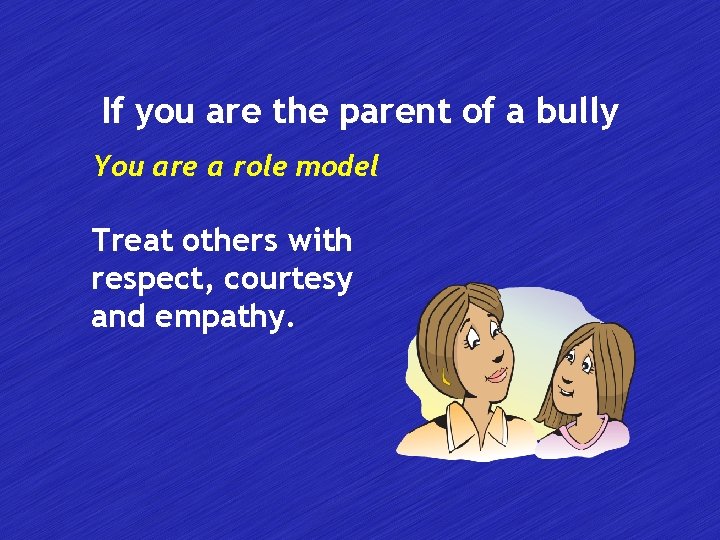 If you are the parent of a bully

You are a role model

Treat others with respect, courtesy and empathy.